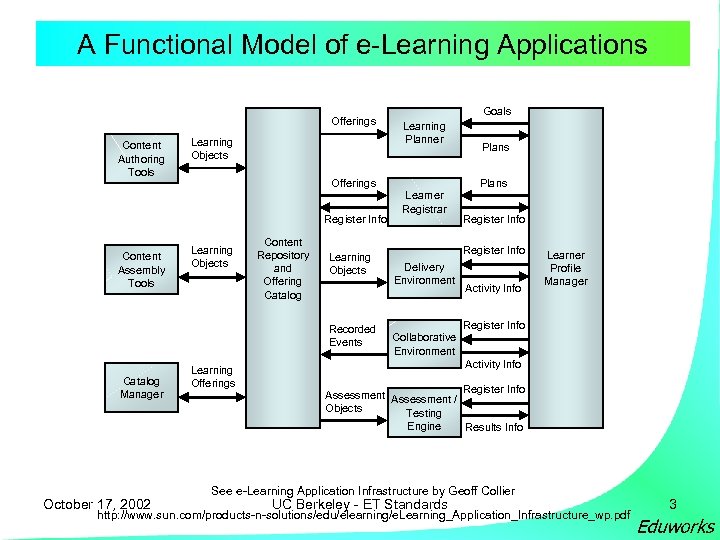 A Functional Model of e-Learning Applications

Content Authoring Tools

Learning Objects

Content Assembly Tools

Learning Objects

Catalog Manager

Learning Offerings

Content Repository and Offering Catalog

Offerings

Learning Planner

Goals

Plans

Offerings

Learner Registrar

Plans

Register Info

Register Info

Learning Objects

Delivery Environment

Register Info

Activity Info

Recorded Events

Collaborative Environment

Register Info

Activity Info

Assessment Objects

Assessment / Testing Engine

Register Info

Results Info

Learner Profile Manager

See e-Learning Application Infrastructure by Geoff Collier

October 17, 2002

UC Berkeley - ET Standards

3

http://www.sun.com/products-n-solutions/edu/elearning/eLearning_Application_Infrastructure_wp.pdf

Eduworks